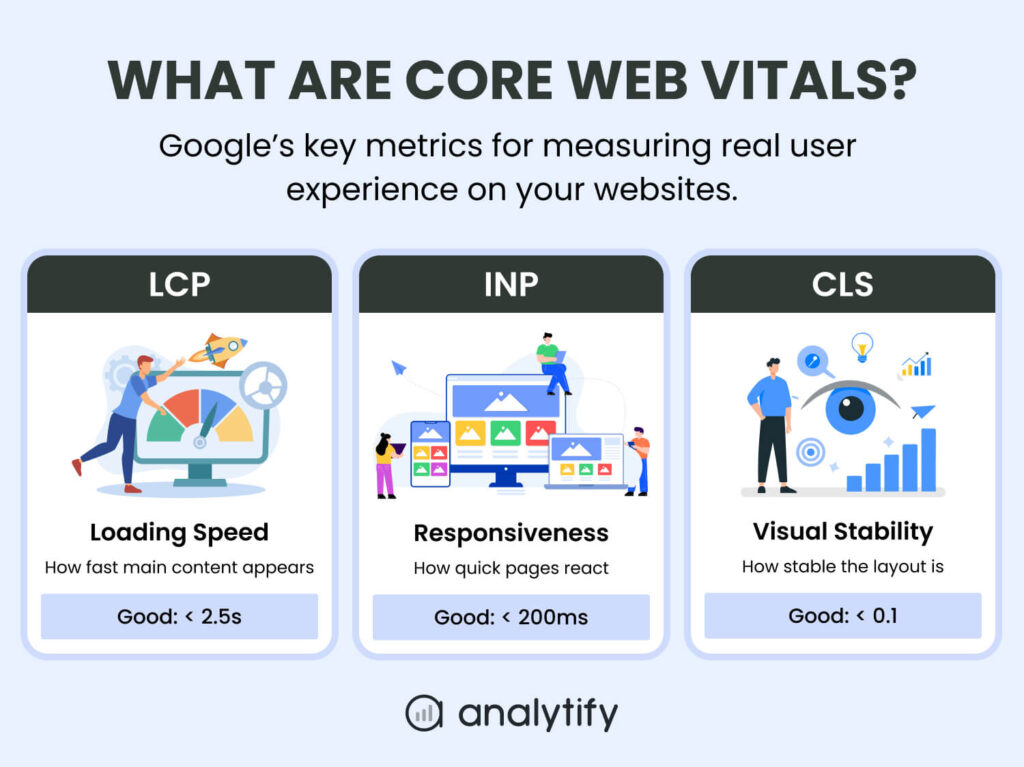 WHAT ARE CORE WEB VITALS?

Google's key metrics for measuring real user experience on your websites.

LCP

Loading Speed

How fast main content appears

Good: < 2.5s

INP

Responsiveness

How quick pages react

Good: < 200ms

CLS

Visual Stability

How stable the layout is

Good: < 0.1

analytify